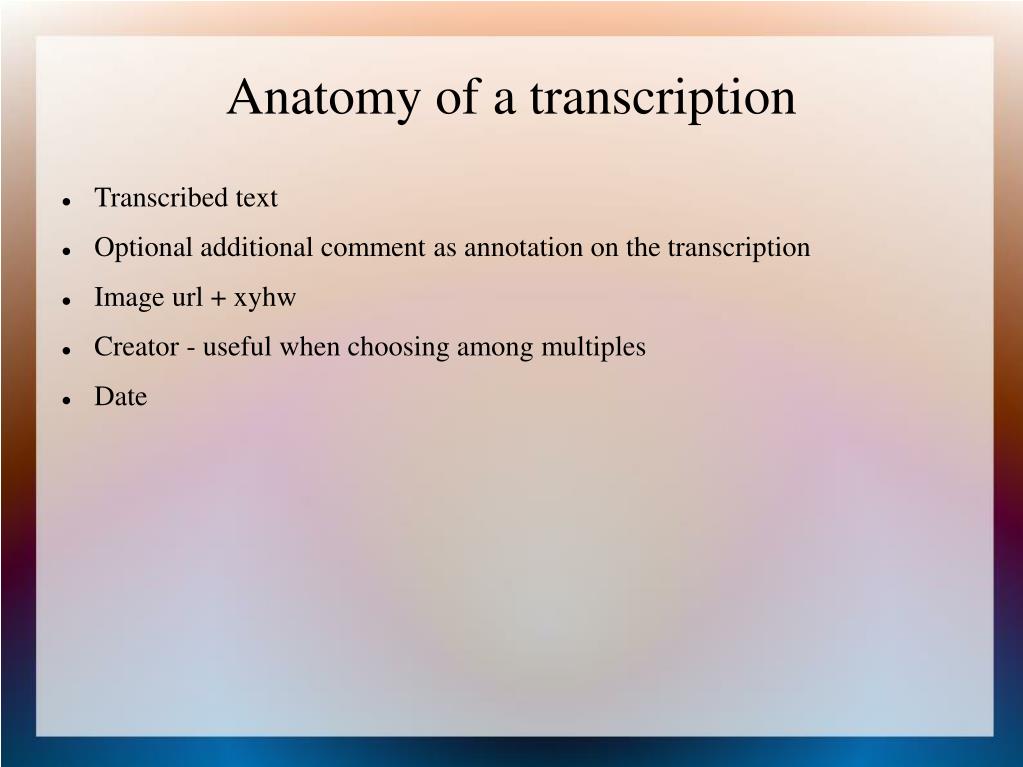 Anatomy of a transcription

- Transcribed text
- Optional additional comment as annotation on the transcription
- Image url + xyhw
- Creator - useful when choosing among multiples
- Date